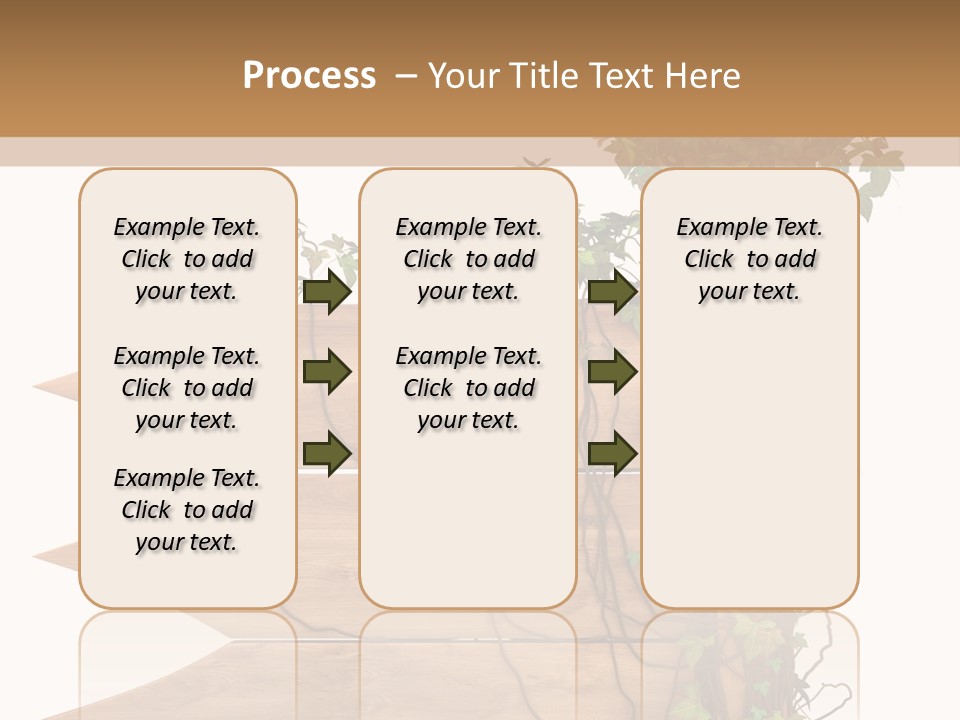 Process – Your Title Text Here

Example Text. Click to add your text.

Example Text. Click to add your text.

Example Text. Click to add your text.

Example Text. Click to add your text.

Example Text. Click to add your text.

Example Text. Click to add your text.